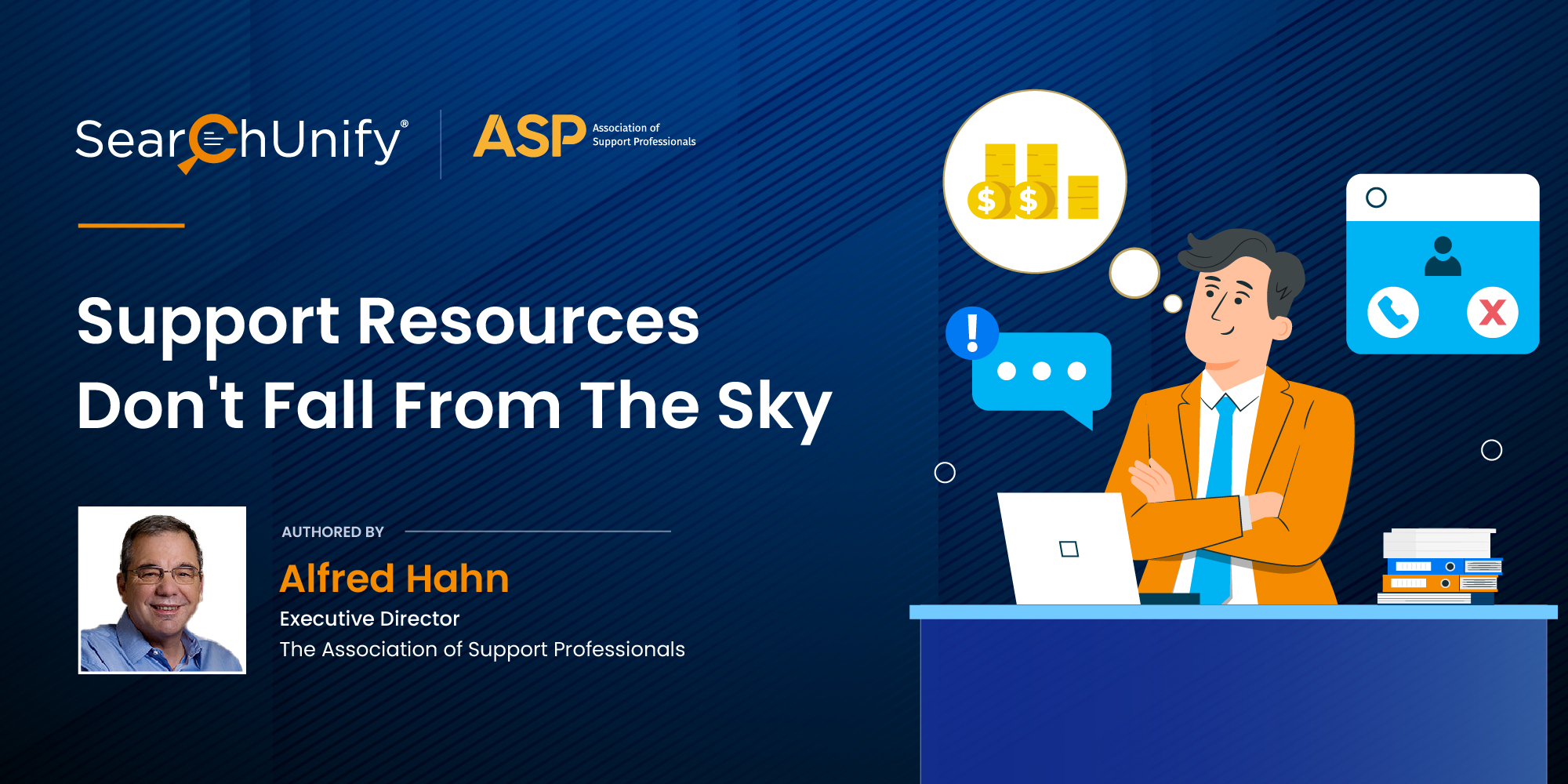 SearchUnify®

ASP Association of Support Professionals

Support Resources Don't Fall From The Sky

AUTHORED BY

Alfred Hahn

Executive Director

The Association of Support Professionals

$ $

!

X